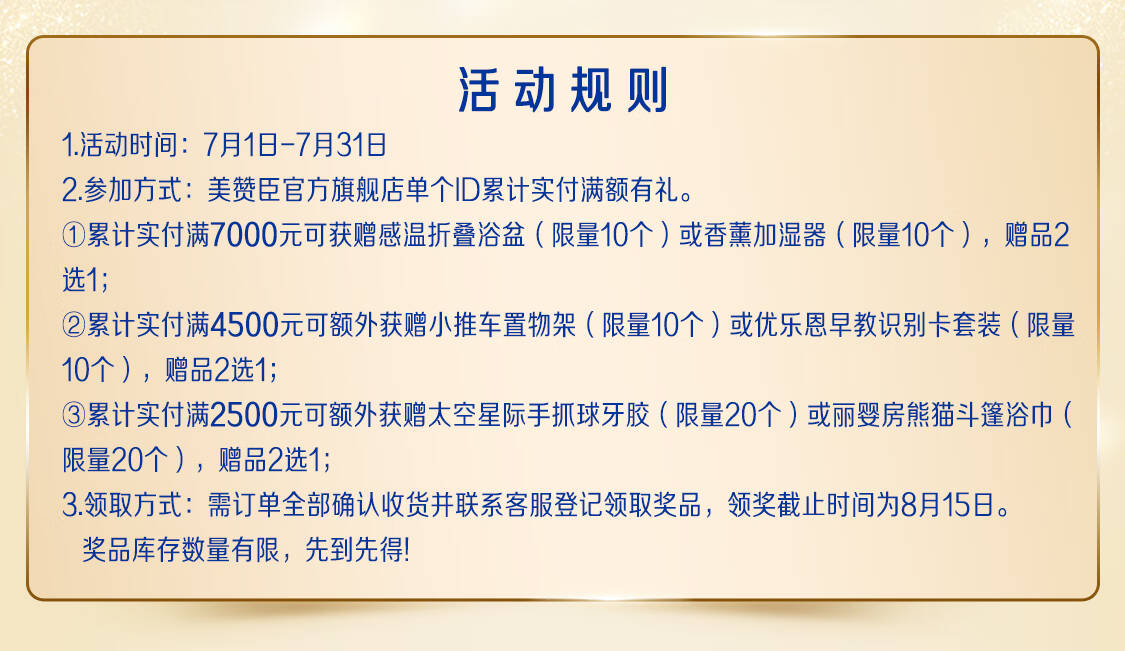 活动规则

1.活动时间：7月1日-7月31日

2.参加方式：美赞臣官方旗舰店单个ID累计实付满额有礼。

①累计实付满7000元可获赠感温折叠浴盆（限量10个）或香薰加湿器（限量10个），赠品2选1;

②累计实付满4500元可额外获赠小推车置物架（限量10个）或优乐恩早教识别卡套装（限量10个），赠品2选1;

③累计实付满2500元可额外获赠太空星际手抓球牙胶（限量20个）或丽婴房熊猫斗篷浴巾（限量20个），赠品2选1;

3.领取方式：需订单全部确认收货并联系客服登记领取奖品，领奖截止时间为8月15日。

奖品库存数量有限，先到先得!